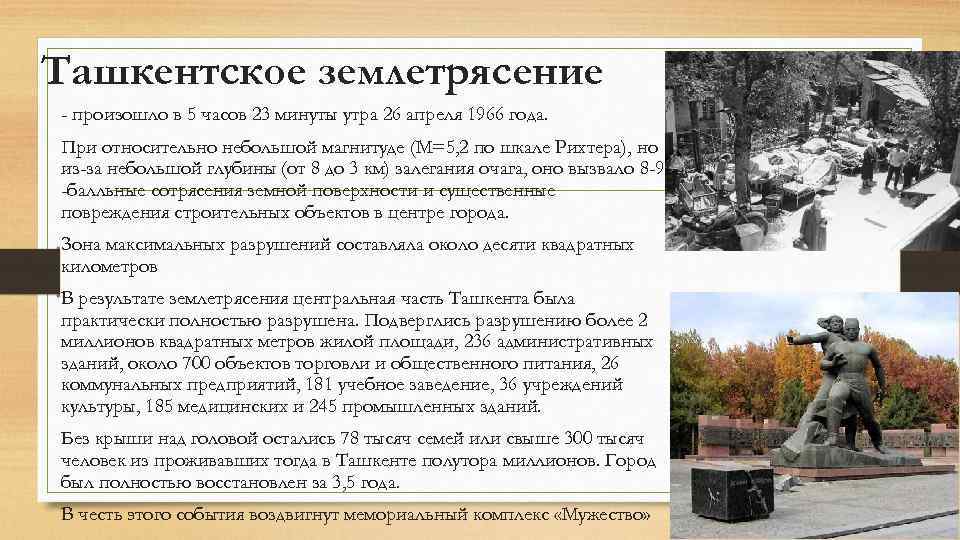 Ташкентское землетрясение

- произошло в 5 часов 23 минуты утра 26 апреля 1966 года.

При относительно небольшой магнитуде (М=5,2 по шкале Рихтера), но из-за небольшой глубины (от 8 до 3 км) залегания очага, оно вызвало 8-9 -балльные сотрясения земной поверхности и существенные повреждения строительных объектов в центре города.

Зона максимальных разрушений составляла около десяти квадратных километров

В результате землетрясения центральная часть Ташкента была практически полностью разрушена. Подверглись разрушению более 2 миллионов квадратных метров жилой площади, 236 административных зданий, около 700 объектов торговли и общественного питания, 26 коммунальных предприятий, 181 учебное заведение, 36 учреждений культуры, 185 медицинских и 245 промышленных зданий.

Без крыши над головой остались 78 тысяч семей или свыше 300 тысяч человек из проживавших тогда в Ташкенте полутора миллионов. Город был полностью восстановлен за 3,5 года.

В честь этого события воздвигнут мемориальный комплекс «Мужество»